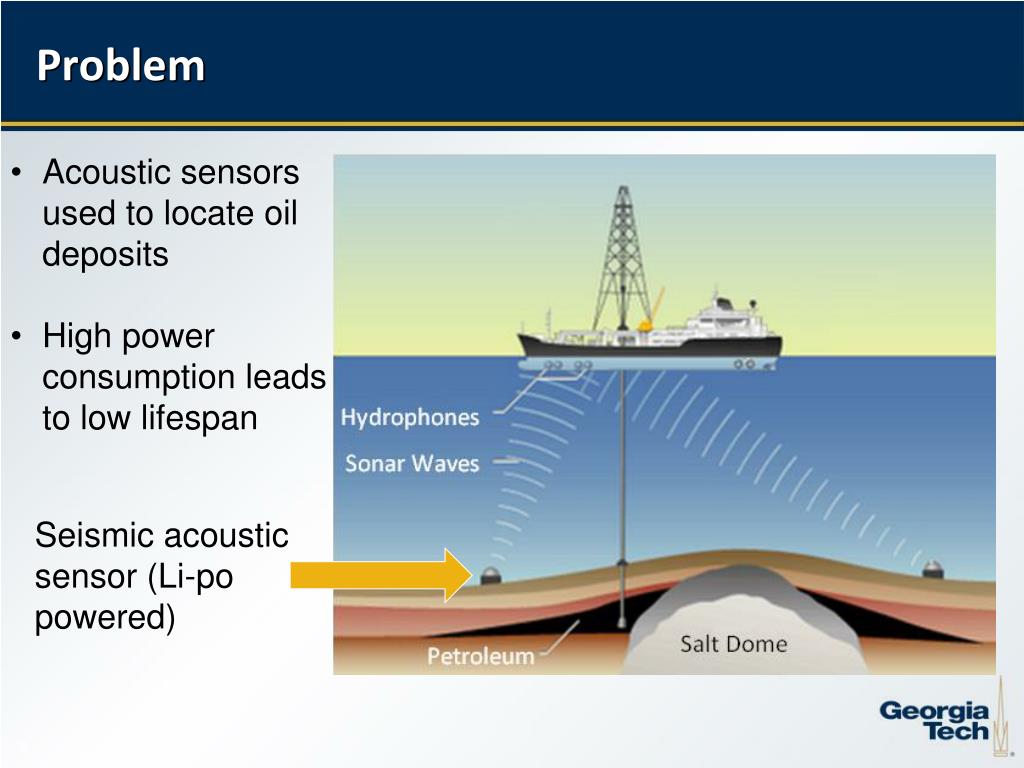 Problem

• Acoustic sensors used to locate oil deposits

• High power consumption leads to low lifespan

Seismic acoustic sensor (Li-po powered)

Hydrophones

Sonar Waves

Petroleum

Salt Dome

Georgia Tech